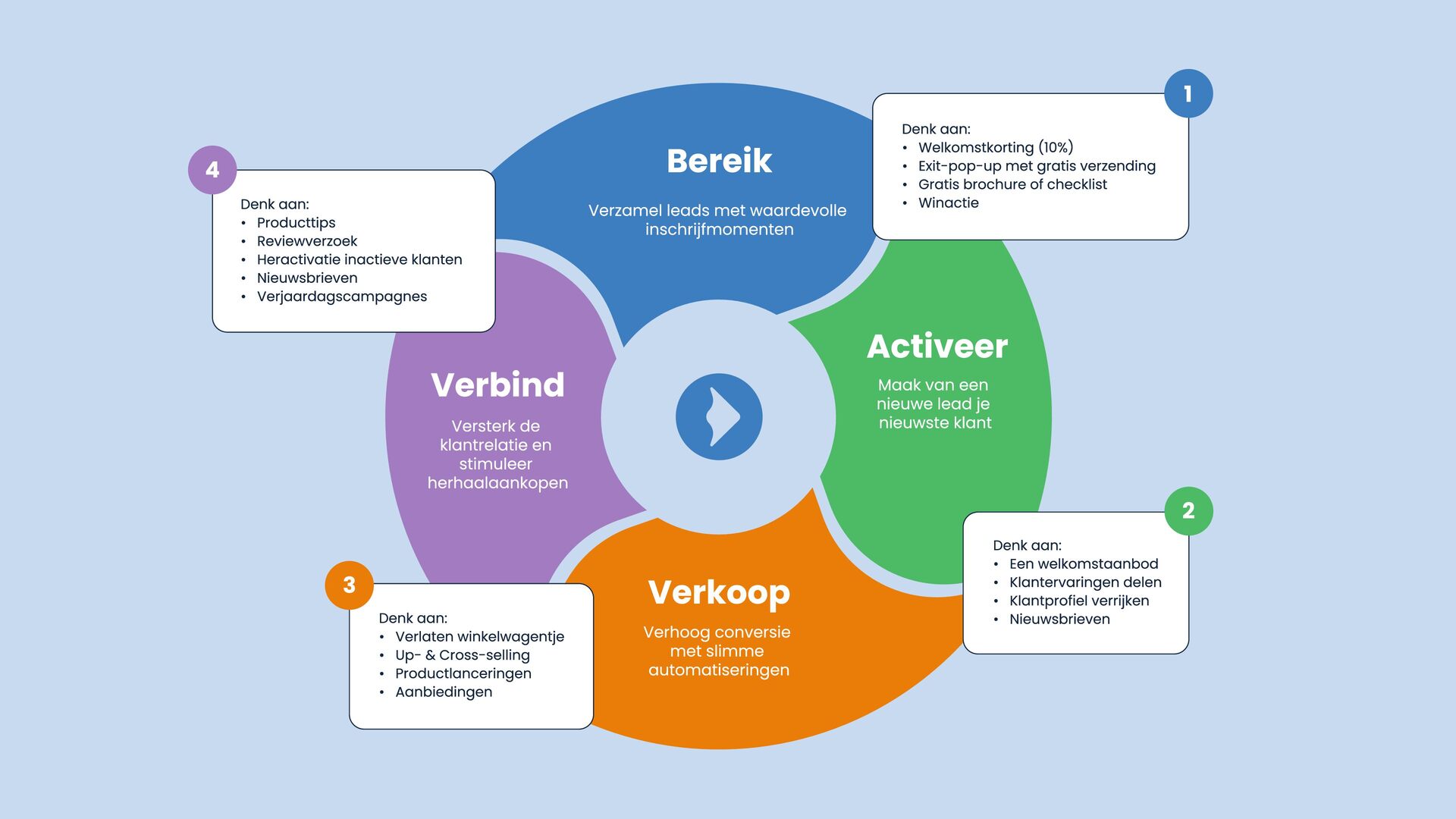 Bereik

Verzamel leads met waardevolle inschrijfmomenten

1

Denk aan:
• Welkomstkorting (10%)
• Exit-pop-up met gratis verzending
• Gratis brochure of checklist
• Winactie

Activeer

Maak van een nieuwe lead je nieuwste klant

2

Denk aan:
• Een welkomstaanbod
• Klantervaringen delen
• Klantprofiel verrijken
• Nieuwsbrieven

Verkoop

Verhoog conversie met slimme automatiseringen

3

Denk aan:
• Verlaten winkelwagentje
• Up- & Cross-selling
• Productlanceringen
• Aanbiedingen

Verbind

Versterk de klantrelatie en stimuleer herhaalaankopen

4

Denk aan:
• Producttips
• Reviewverzoek
• Heractivatie inactieve klanten
• Nieuwsbrieven
• Verjaardagscampagnes